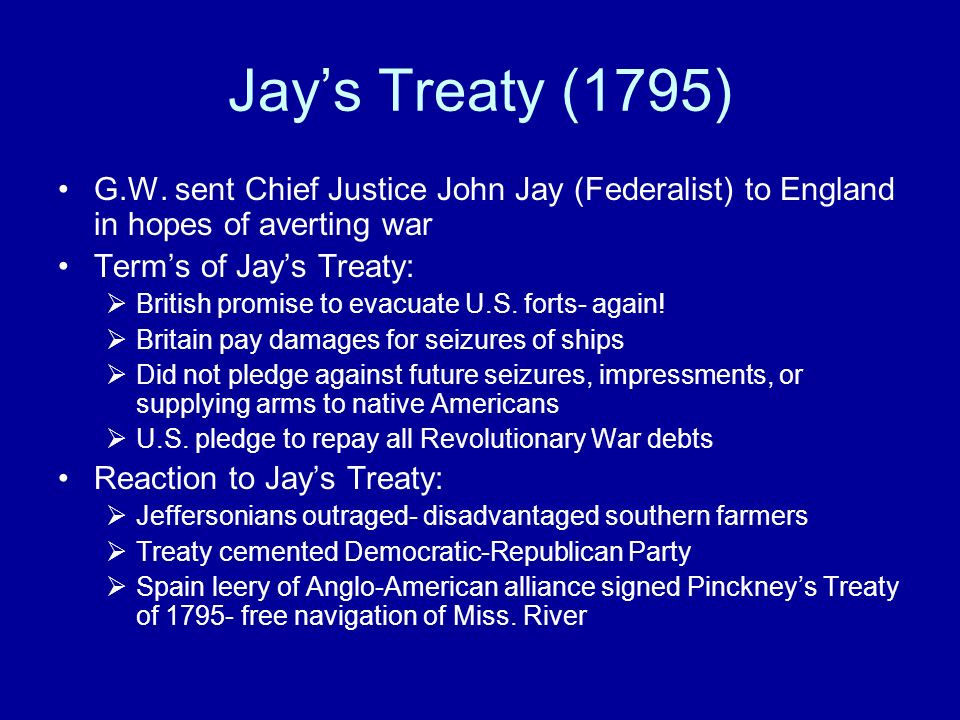 Jay’s Treaty (1795)

• G.W. sent Chief Justice John Jay (Federalist) to England in hopes of averting war
• Term’s of Jay’s Treaty:
➢ British promise to evacuate U.S. forts- again!
➢ Britain pay damages for seizures of ships
➢ Did not pledge against future seizures, impressments, or supplying arms to native Americans
➢ U.S. pledge to repay all Revolutionary War debts
• Reaction to Jay’s Treaty:
➢ Jeffersonians outraged- disadvantaged southern farmers
➢ Treaty cemented Democratic-Republican Party
➢ Spain leery of Anglo-American alliance signed Pinckney’s Treaty of 1795- free navigation of Miss. River